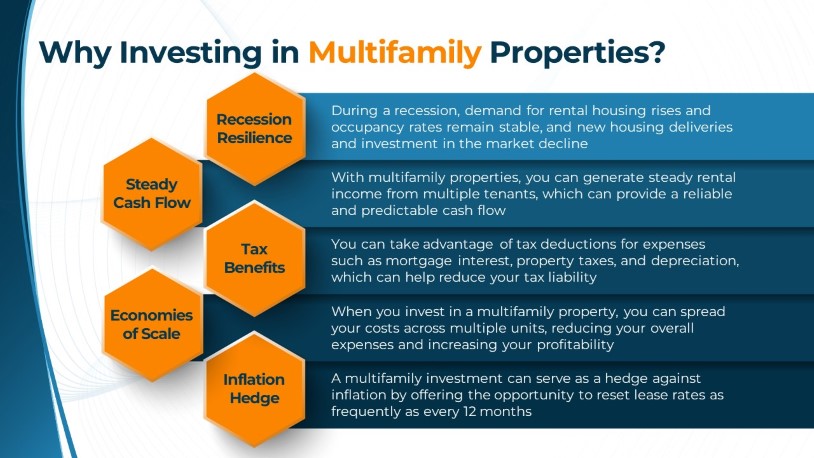 Why Investing in Multifamily Properties?

Recession Resilience

During a recession, demand for rental housing rises and occupancy rates remain stable, and new housing deliveries and investment in the market decline

Steady Cash Flow

With multifamily properties, you can generate steady rental income from multiple tenants, which can provide a reliable and predictable cash flow

Tax Benefits

You can take advantage of tax deductions for expenses such as mortgage interest, property taxes, and depreciation, which can help reduce your tax liability

Economies of Scale

When you invest in a multifamily property, you can spread your costs across multiple units, reducing your overall expenses and increasing your profitability

Inflation Hedge

A multifamily investment can serve as a hedge against inflation by offering the opportunity to reset lease rates as frequently as every 12 months